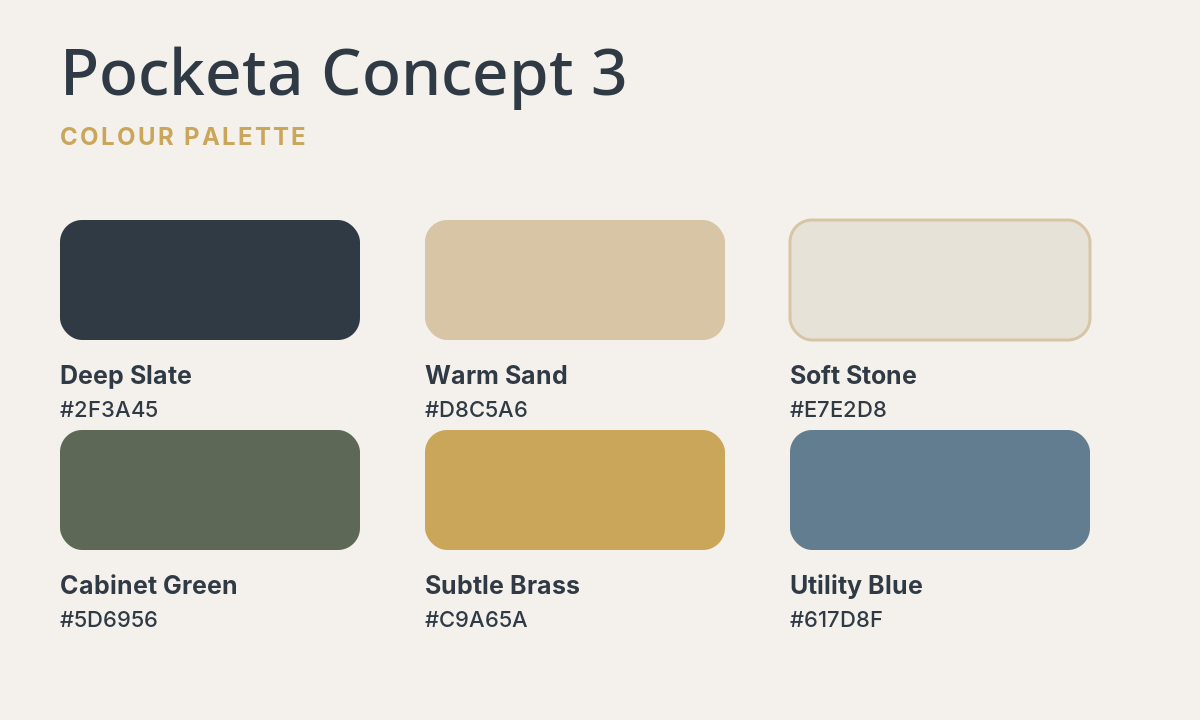 Pocketa Concept 3

COLOUR PALETTE

Deep Slate
#2F3A45

Warm Sand
#D8C5A6

Soft Stone
#E7E2D8

Cabinet Green
#5D6956

Subtle Brass
#C9A65A

Utility Blue
#617D8F